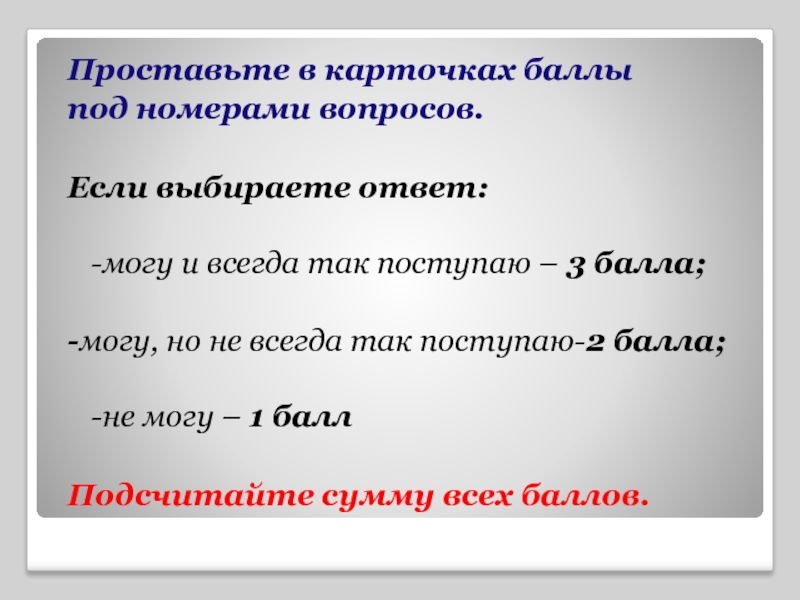 Проставьте в карточках баллы под номерами вопросов.

Если выбираете ответ:

-могу и всегда так поступаю – 3 балла;

-могу, но не всегда так поступаю-2 балла;

-не могу – 1 балл

Подсчитайте сумму всех баллов.